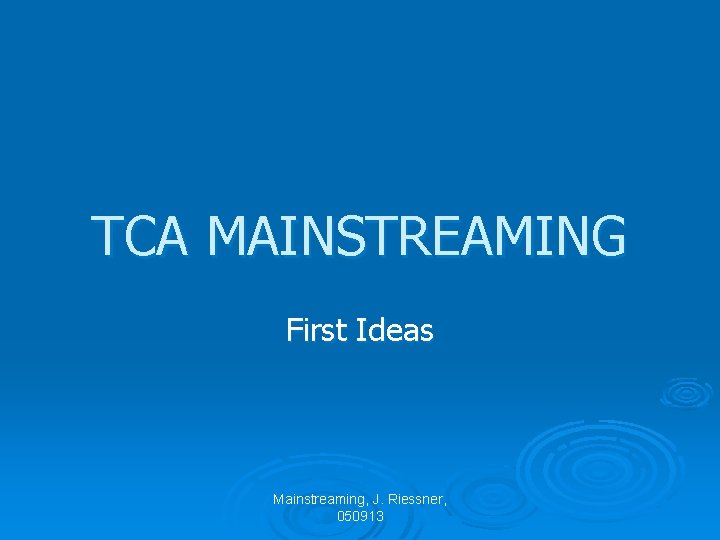 TCA MAINSTREAMING

First Ideas

Mainstreaming, J. Riessner, 050913